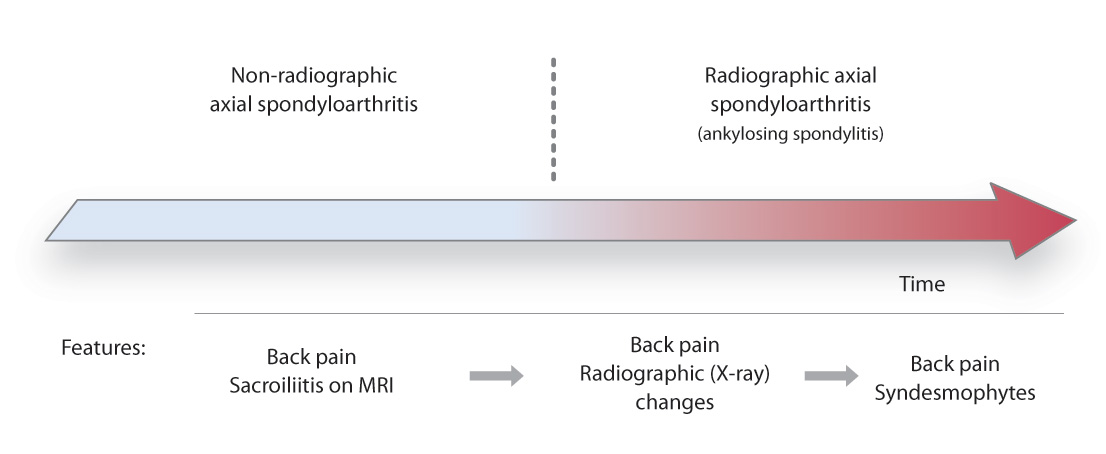 Non-radiographic axial spondyloarthritis

Radiographic axial spondyloarthritis
(ankylosing spondylitis)

Time

Features:

Back pain
Sacroiliitis on MRI

Back pain
Radiographic (X-ray) changes

Back pain
Syndesmophytes